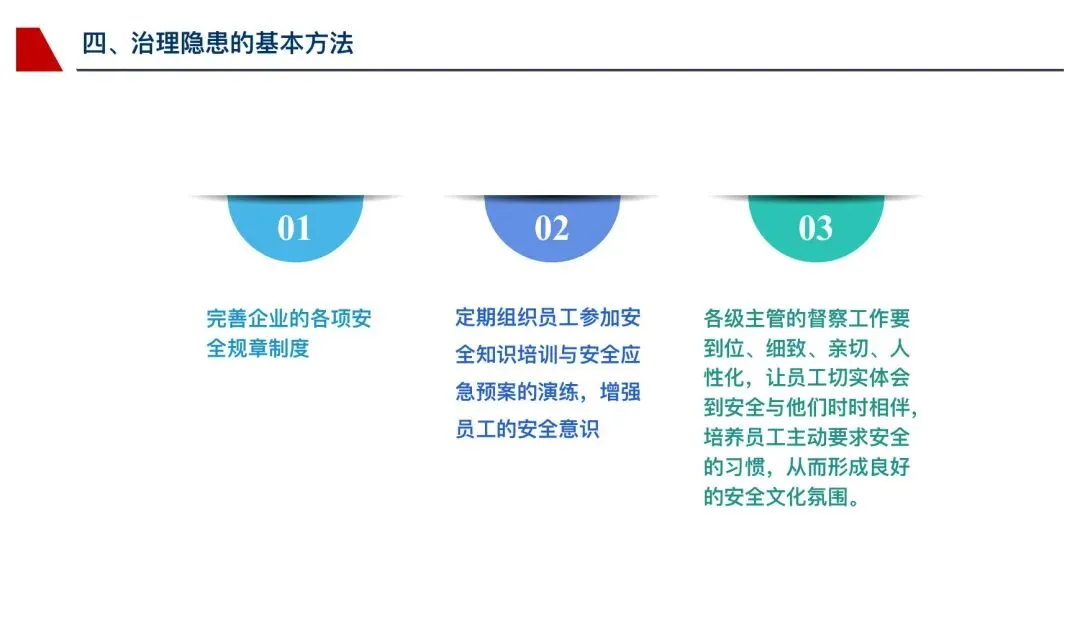 四、治理隐患的基本方法

01

完善企业的各项安全规章制度

02

定期组织员工参加安全知识培训与安全应急预案的演练，增强员工的安全意识

03

各级主管的督察工作要到位、细致、亲切、人性化，让员工切实体会到安全与他们时时相伴，培养员工主动要求安全的习惯，从而形成良好的安全文化氛围。